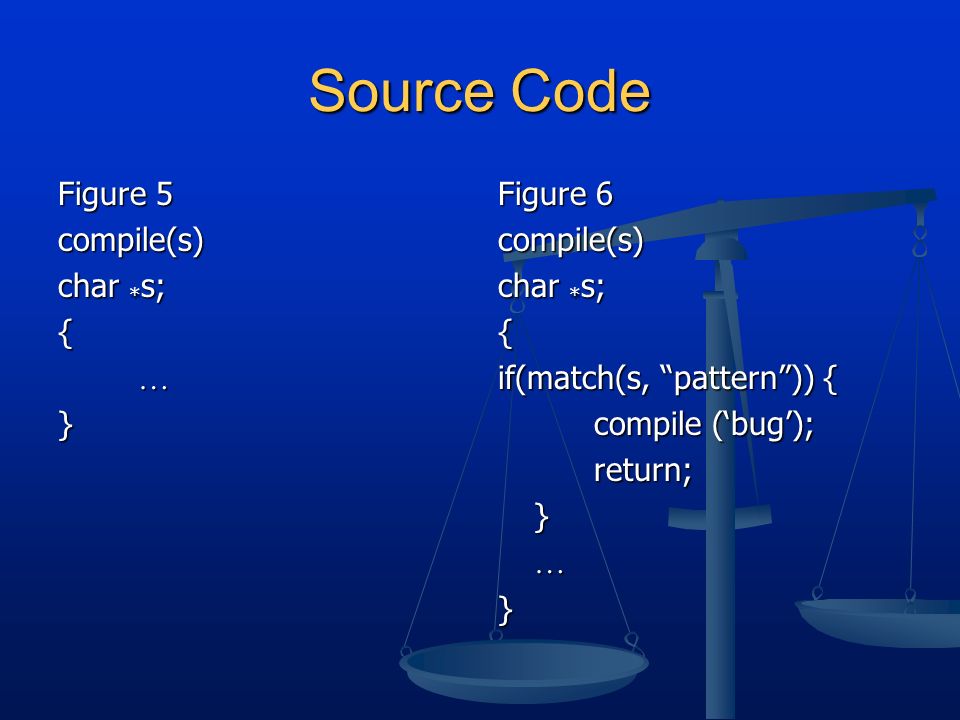 Source Code

Figure 5
compile(s)
char *s;
{
…
}

Figure 6
compile(s)
char *s;
{
if(match(s, “pattern”)) {
compile (‘bug’);
return;
}
…
}